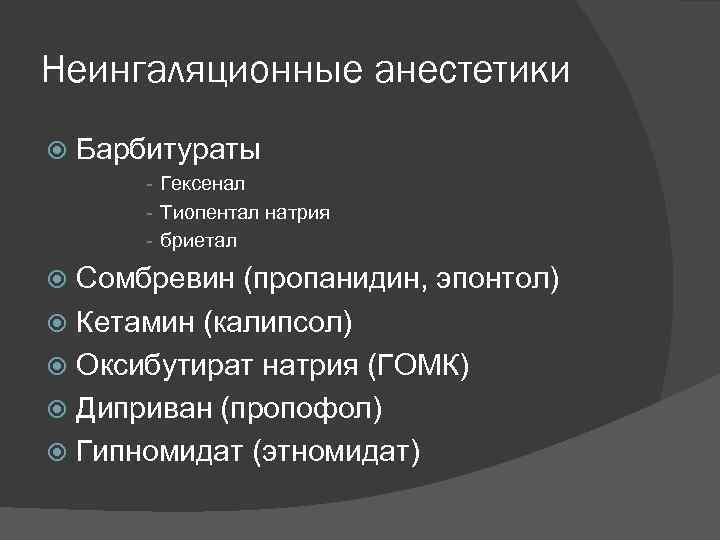 Неингаляционные анестетики

Барбитураты

- Гексенал
- Тиопентал натрия
- бриетал

Сомбревин (пропанидин, эпонтол)

Кетамин (калипсол)

Оксибутират натрия (ГОМК)

Диприван (пропофол)

Гипномидат (этномидат)